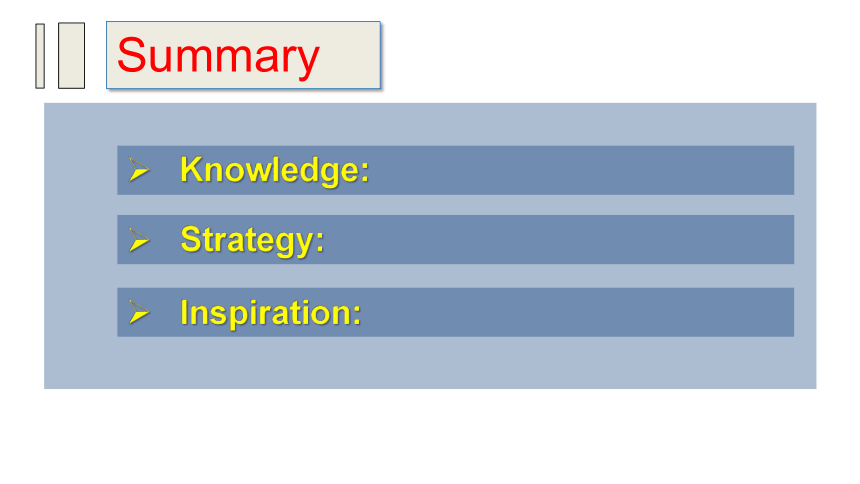 Summary

➢ Knowledge:

➢ Strategy:

➢ Inspiration: